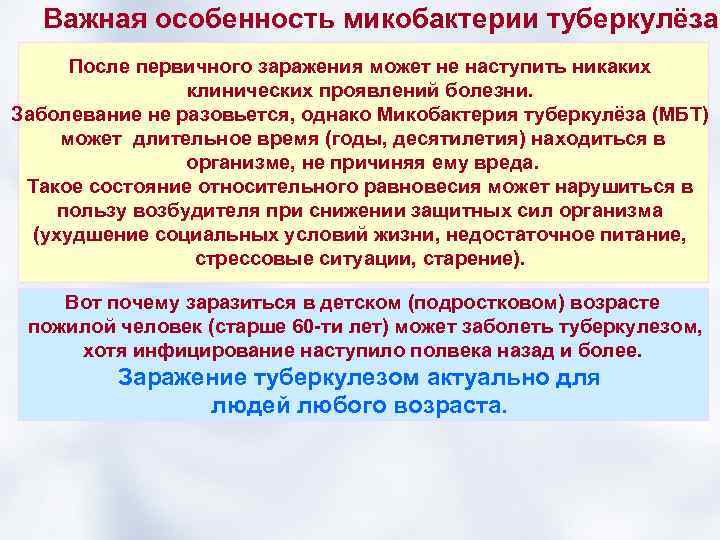 Важная особенность микобактерии туберкулёза

После первичного заражения может не наступить никаких клинических проявлений болезни.
Заболевание не разовьется, однако Микобактерия туберкулёза (МБТ) может длительное время (годы, десятилетия) находиться в организме, не причиняя ему вреда.
Такое состояние относительного равновесия может нарушиться в пользу возбудителя при снижении защитных сил организма (ухудшение социальных условий жизни, недостаточное питание, стрессовые ситуации, старение).

Вот почему заразиться в детском (подростковом) возрасте пожилой человек (старше 60-ти лет) может заболеть туберкулезом, хотя инфицирование наступило полвека назад и более.
Заражение туберкулезом актуально для людей любого возраста.